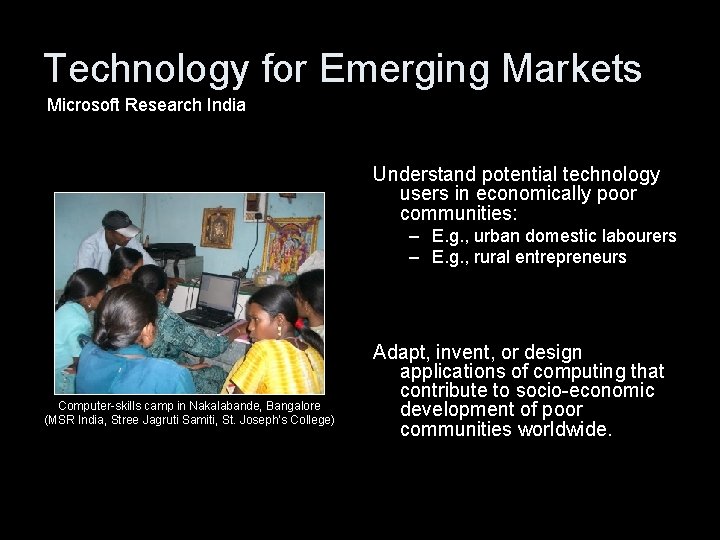 Technology for Emerging Markets
Microsoft Research India

Computer-skills camp in Nakalabande, Bangalore (MSR India, Stree Jagruti Samiti, St. Joseph's College)

Understand potential technology users in economically poor communities:
– E.g., urban domestic labourers
– E.g., rural entrepreneurs

Adapt, invent, or design applications of computing that contribute to socio-economic development of poor communities worldwide.